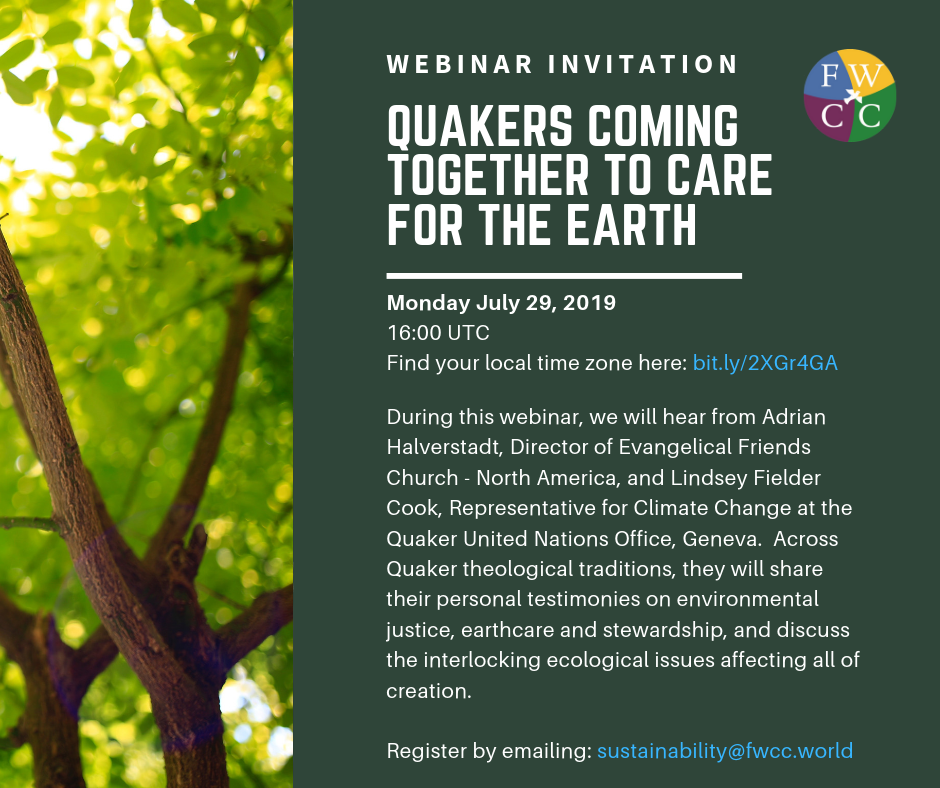 WEBINAR INVITATION

FWCC

QUAKERS COMING TOGETHER TO CARE FOR THE EARTH

Monday July 29, 2019
16:00 UTC
Find your local time zone here: bit.ly/2XGr4GA

During this webinar, we will hear from Adrian Halverstadt, Director of Evangelical Friends Church - North America, and Lindsey Fielder Cook, Representative for Climate Change at the Quaker United Nations Office, Geneva. Across Quaker theological traditions, they will share their personal testimonies on environmental justice, earthcare and stewardship, and discuss the interlocking ecological issues affecting all of creation.

Register by emailing: sustainability@fwcc.world